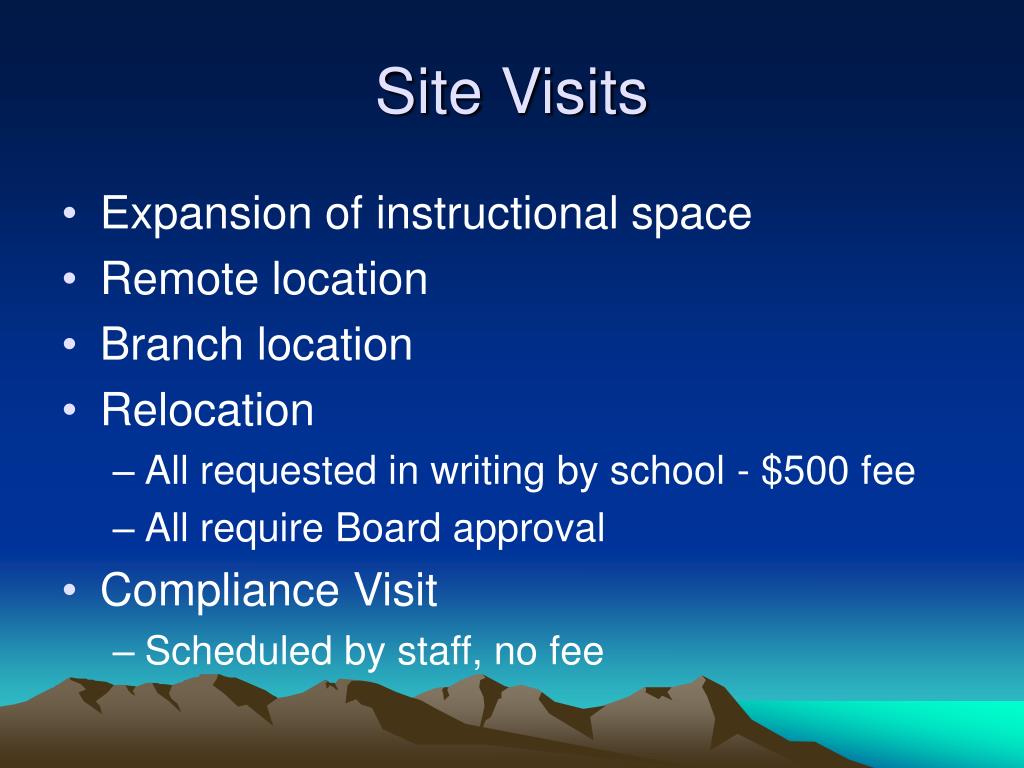 Site Visits

• Expansion of instructional space
• Remote location
• Branch location
• Relocation
– All requested in writing by school - \$500 fee
– All require Board approval
• Compliance Visit
– Scheduled by staff, no fee